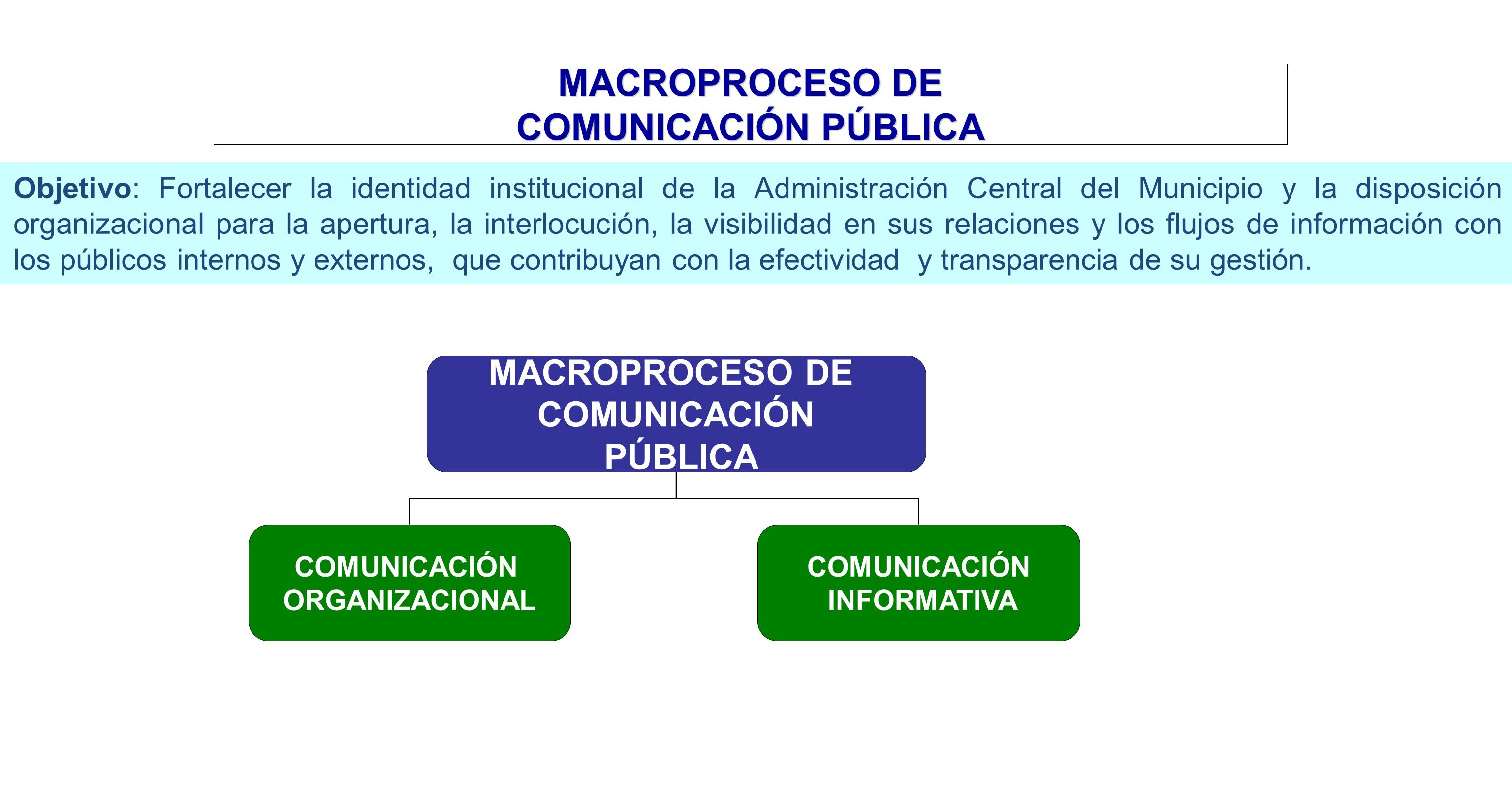 MACROPROCESO DE
COMUNICACIÓN PÚBLICA

Objetivo: Fortalecer la identidad institucional de la Administración Central del Municipio y la disposición organizacional para la apertura, la interlocución, la visibilidad en sus relaciones y los flujos de información con los públicos internos y externos, que contribuyan con la efectividad y transparencia de su gestión.

MACROPROCESO DE COMUNICACIÓN PÚBLICA

COMUNICACIÓN ORGANIZACIONAL

COMUNICACIÓN INFORMATIVA